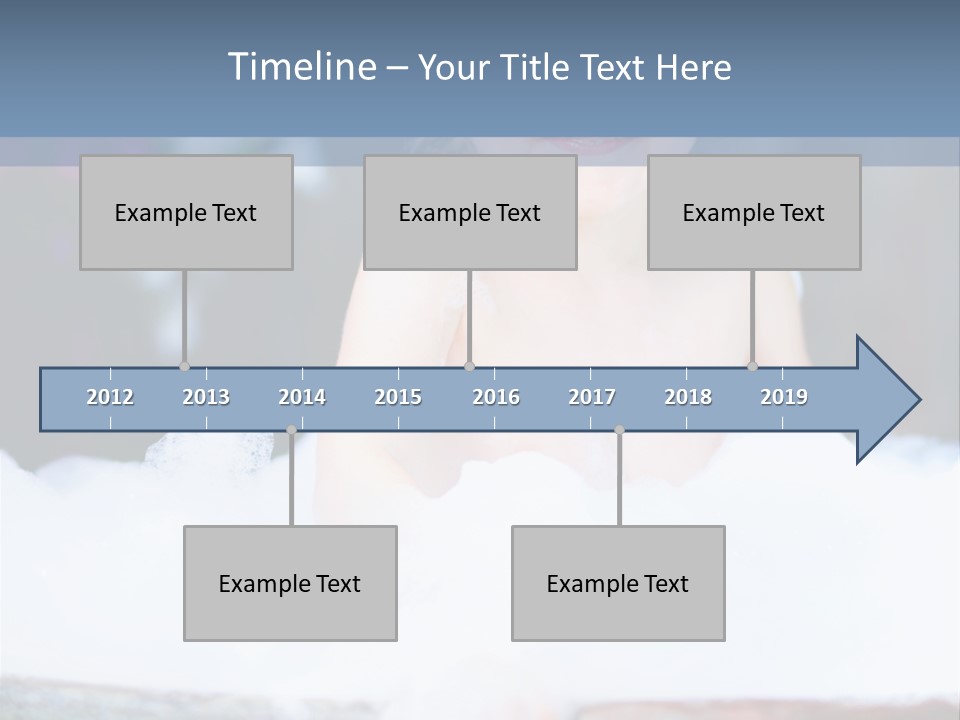 Timeline – Your Title Text Here

Example Text

Example Text

Example Text

2012 2013 2014 2015 2016 2017 2018 2019

Example Text

Example Text